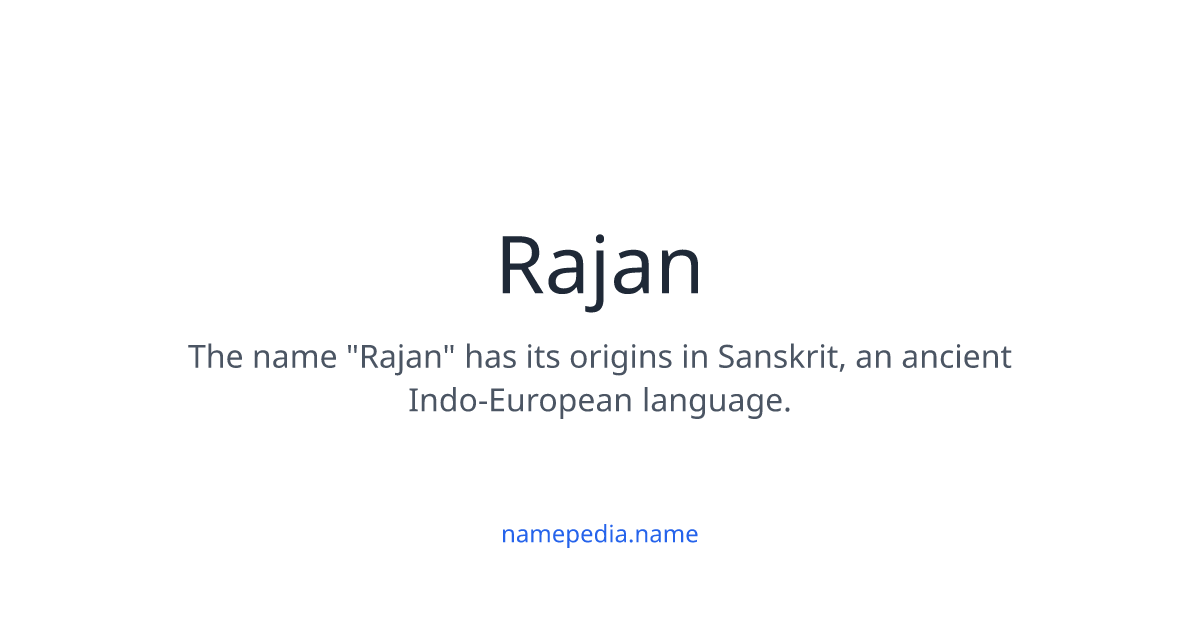 Rajan

The name "Rajan" has its origins in Sanskrit, an ancient Indo-European language.

namepedia.name